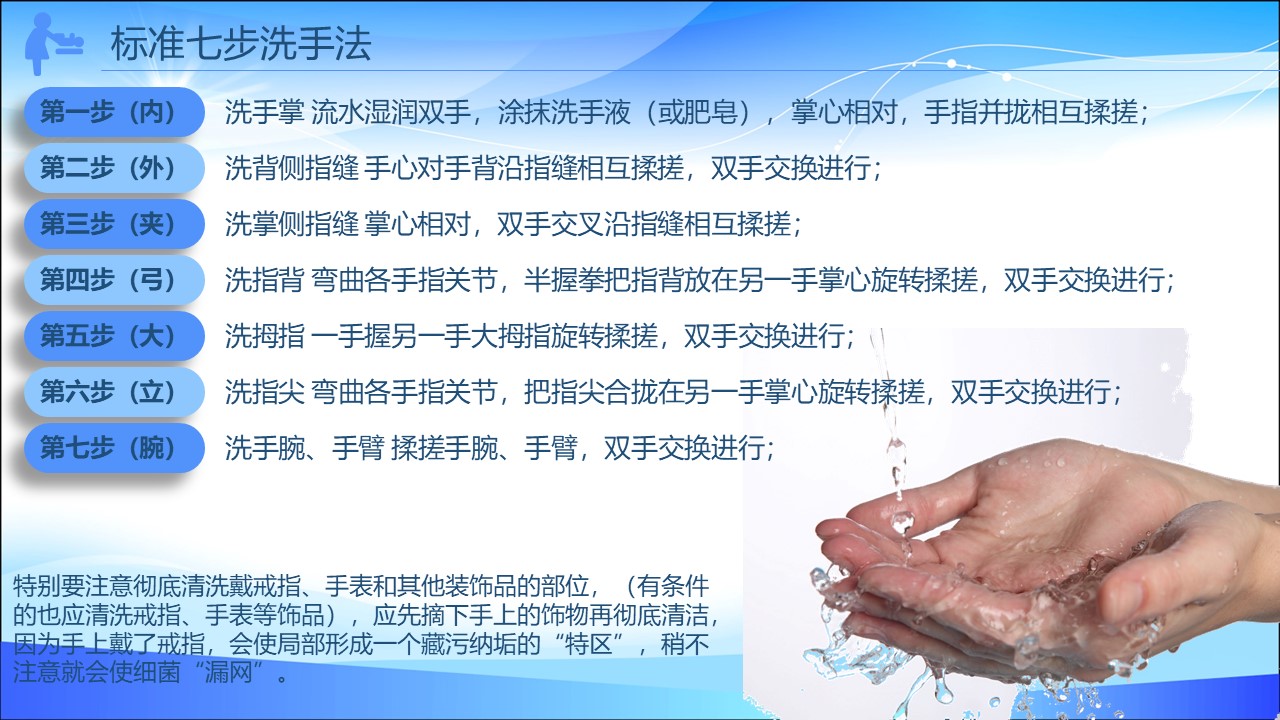 标准七步洗手法

第一步（内） 洗手掌 流水湿润双手，涂抹洗手液（或肥皂），掌心相对，手指并拢相互揉搓；

第二步（外） 洗背侧指缝 手心对手背沿指缝相互揉搓，双手交换进行；

第三步（夹） 洗掌侧指缝 掌心相对，双手交叉沿指缝相互揉搓；

第四步（弓） 洗指背 弯曲各手指关节，半握拳把指背放在另一手掌心旋转揉搓，双手交换进行；

第五步（大） 洗拇指 一手握另一手大拇指旋转揉搓，双手交换进行；

第六步（立） 洗指尖 弯曲各手指关节，把指尖合拢在另一手掌心旋转揉搓，双手交换进行；

第七步（腕） 洗手腕、手臂 揉搓手腕、手臂，双手交换进行；

特别要注意彻底清洗戴戒指、手表和其他装饰品的部位，（有条件的也应清洗戒指、手表等饰品），应先摘下手上的饰物再彻底清洁，因为手上戴了戒指，会使局部形成一个藏污纳垢的“特区”，稍不注意就会使细菌“漏网”。